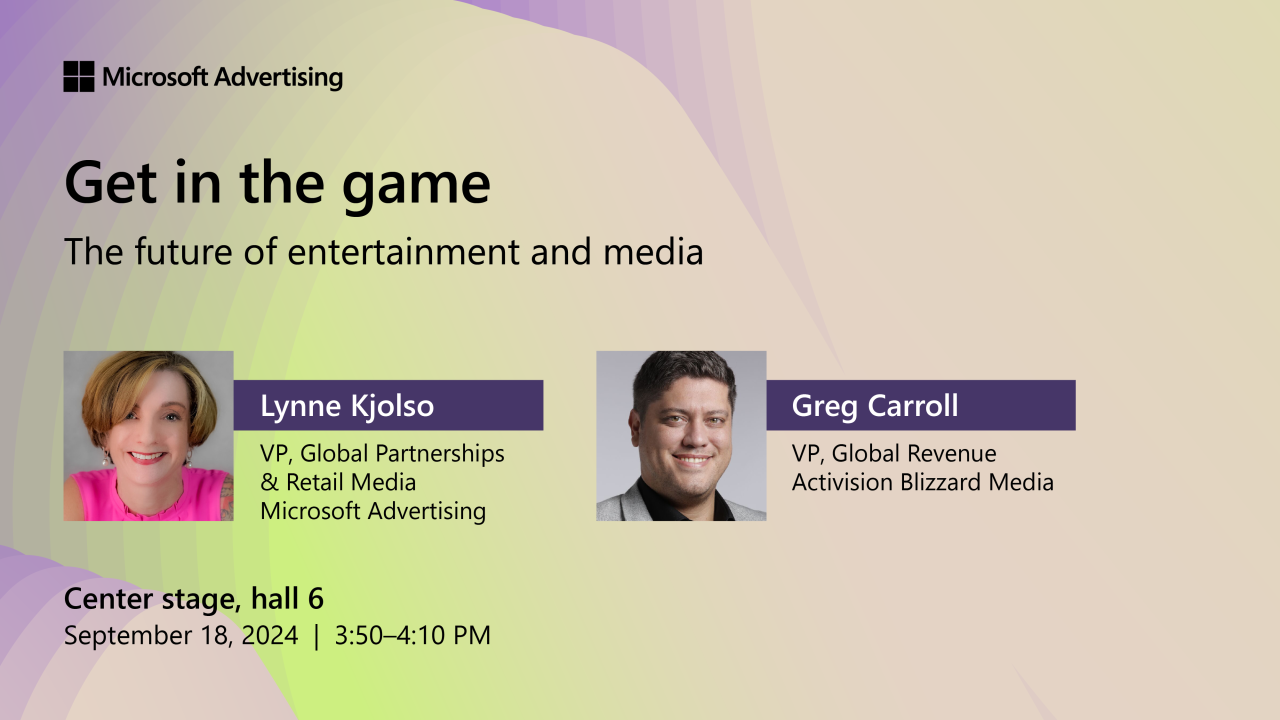 Microsoft Advertising

Get in the game

The future of entertainment and media

Lynne Kjolso

VP, Global Partnerships & Retail Media Microsoft Advertising

Greg Carroll

VP, Global Revenue Activision Blizzard Media

Center stage, hall 6

September 18, 2024 | 3:50–4:10 PM